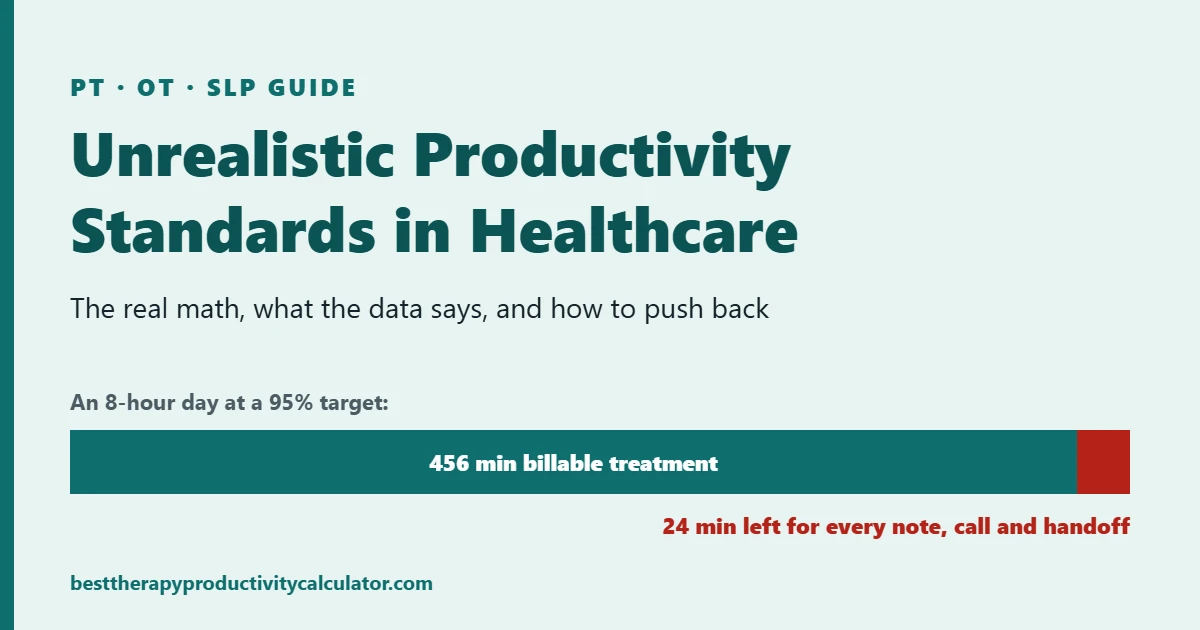 PT · OT · SLP GUIDE

Unrealistic Productivity Standards in Healthcare

The real math, what the data says, and how to push back

An 8-hour day at a 95% target:

456 min billable treatment

24 min left for every note, call and handoff

besttherapyproductivitycalculator.com